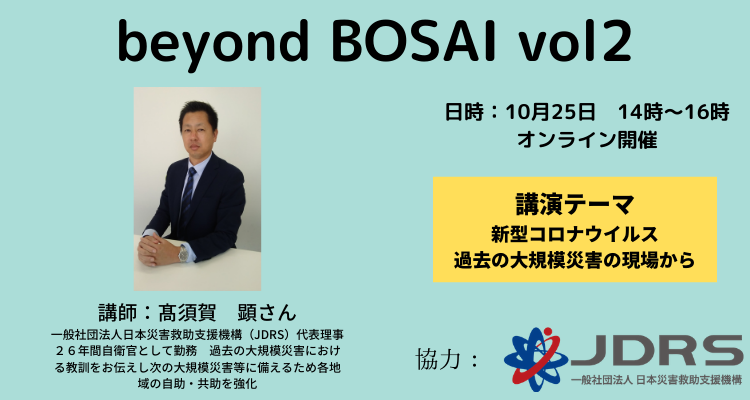 beyond BOSAI vol2

日時：10月25日　14時〜16時
オンライン開催

講演テーマ
新型コロナウイルス
過去の大規模災害の現場から

講師：髙須賀　顕さん

一般社団法人日本災害救助支援機構（JDRS）代表理事
２６年間自衛官として勤務　過去の大規模災害における教訓をお伝えし次の大規模災害等に備えるため各地域の自助・共助を強化

協力：

JDRS
一般社団法人 日本災害救助支援機構